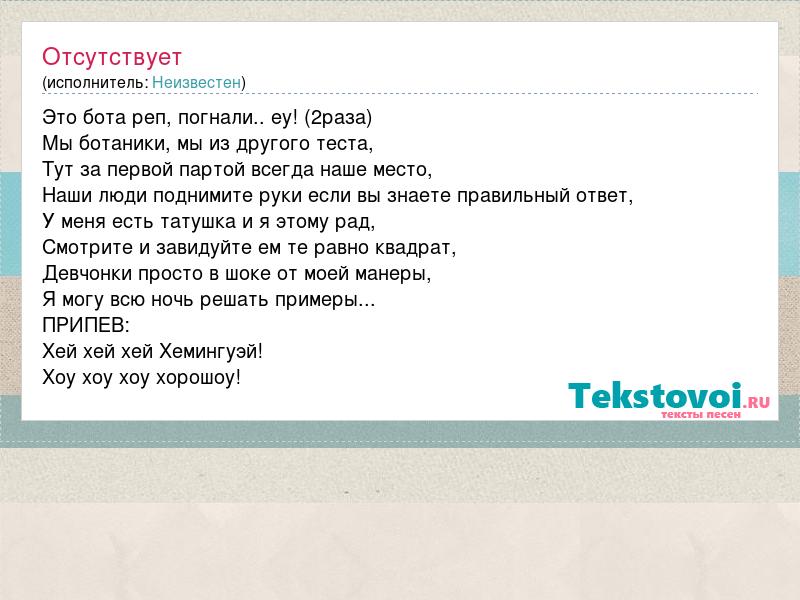 Отсутствует
(исполнитель: Неизвестен)

Это бота реп, погнали.. еу! (2раза)
Мы ботаники, мы из другого теста,
Тут за первой партой всегда наше место,
Наши люди поднимите руки если вы знаете правильный ответ,
У меня есть татушка и я этому рад,
Смотрите и завидуйте ем те равно квадрат,
Девчонки просто в шоке от моей манеры,
Я могу всю ночь решать примеры...
ПРИПЕВ:
Хей хей хей Хемингуэй!
Хоу хоу хоу хорошоу!

Tekstovoi.RU
тексты песен